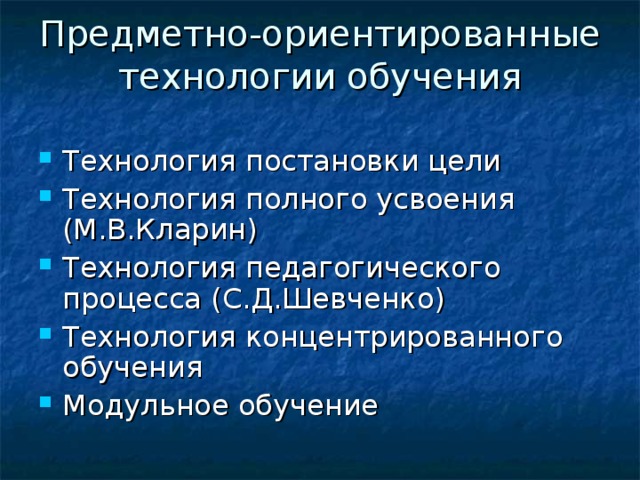 Предметно-ориентированные технологии обучения

- Технология постановки цели
- Технология полного усвоения (М.В.Кларин)
- Технология педагогического процесса (С.Д.Шевченко)
- Технология концентрированного обучения
- Модульное обучение